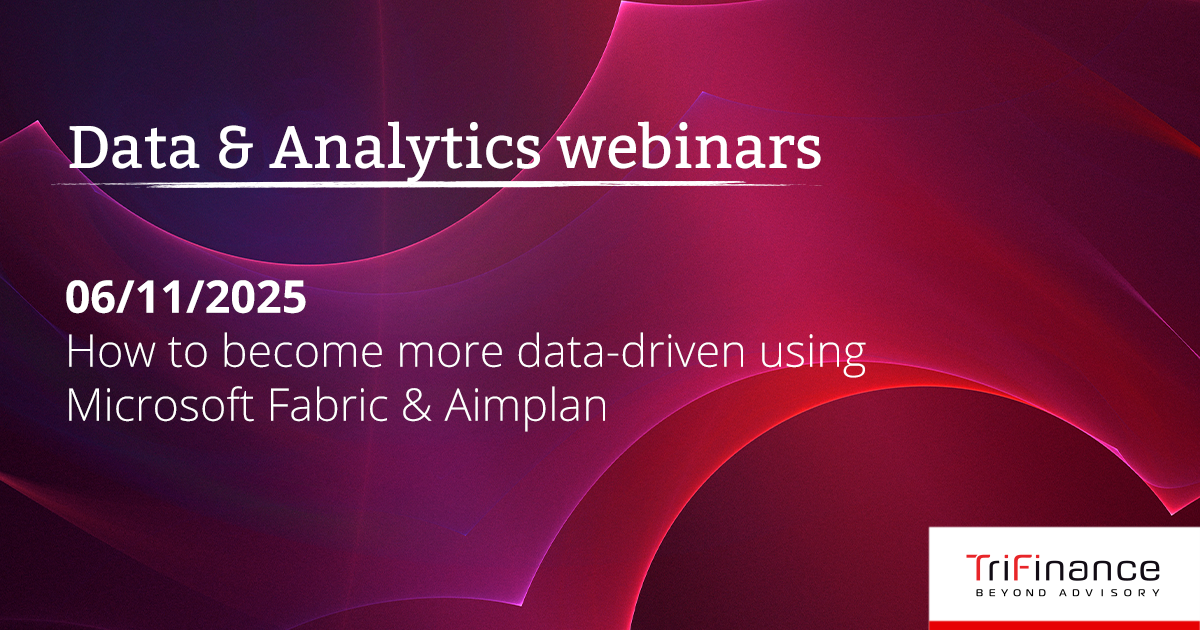 Data & Analytics webinars

06/11/2025
How to become more data-driven using Microsoft Fabric & Aimplan

TriFinance
BEYOND ADVISORY